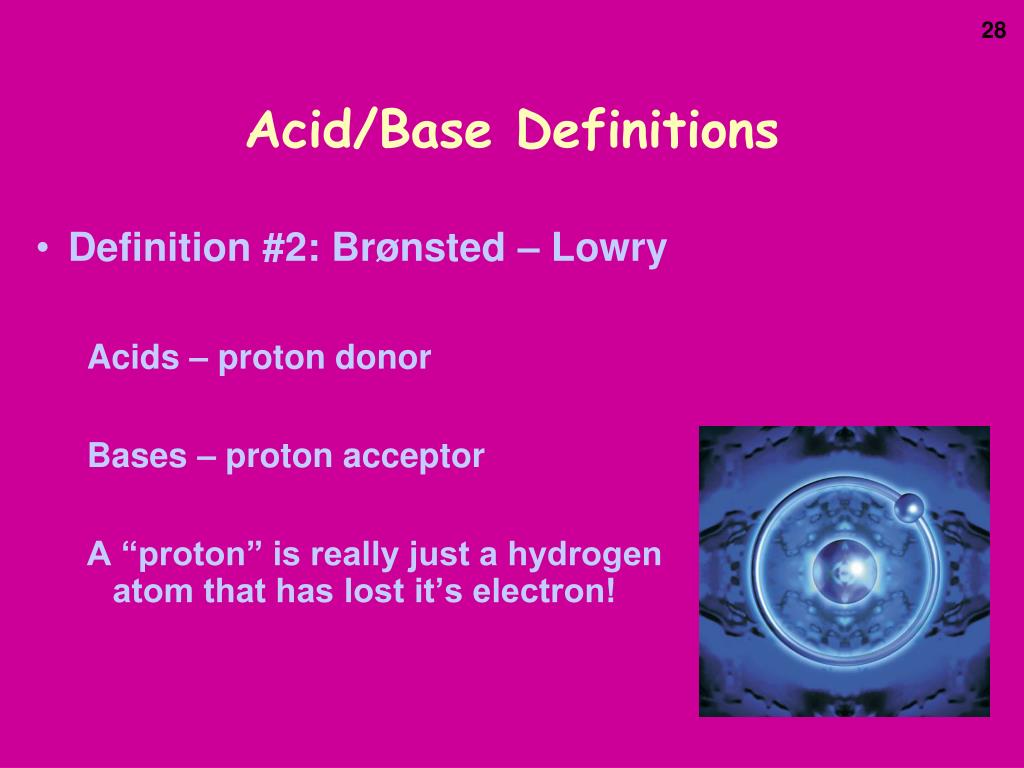 28

Acid/Base Definitions

• Definition #2: Brønsted – Lowry

Acids – proton donor

Bases – proton acceptor

A “proton” is really just a hydrogen atom that has lost it’s electron!